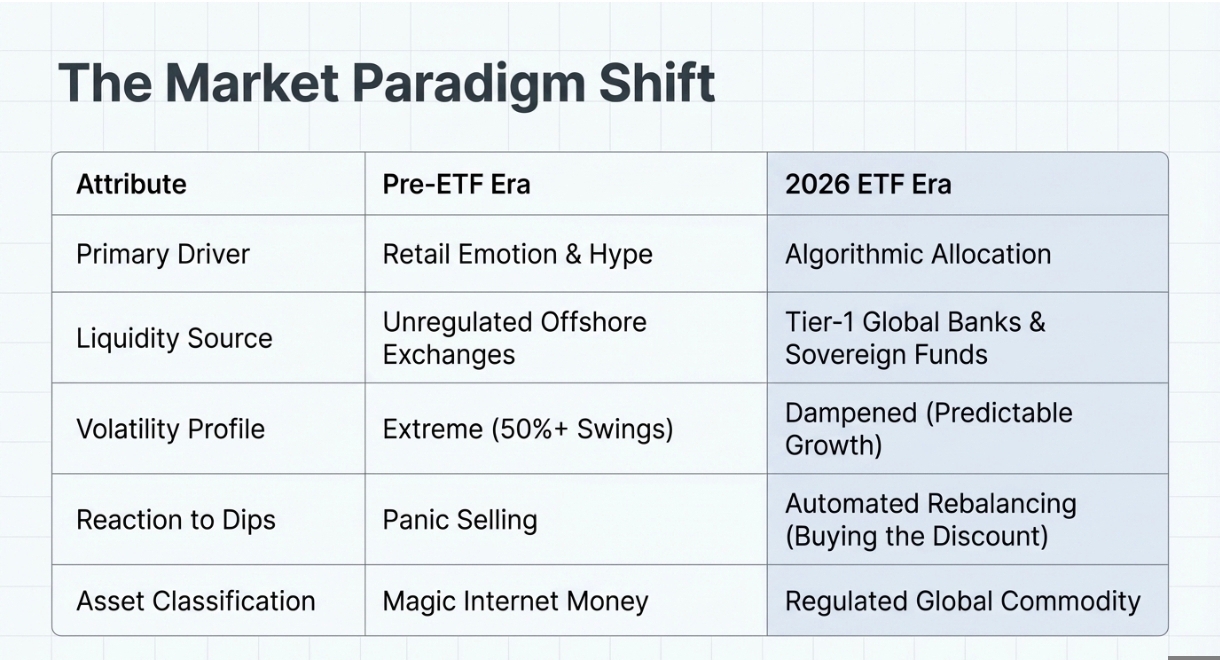 The Market Paradigm Shift

| Attribute | Pre-ETF Era | 2026 ETF Era |
|---|---|---|
| Primary Driver | Retail Emotion & Hype | Algorithmic Allocation |
| Liquidity Source | Unregulated Offshore Exchanges | Tier-1 Global Banks & Sovereign Funds |
| Volatility Profile | Extreme (50%+ Swings) | Dampened (Predictable Growth) |
| Reaction to Dips | Panic Selling | Automated Rebalancing (Buying the Discount) |
| Asset Classification | Magic Internet Money | Regulated Global Commodity |